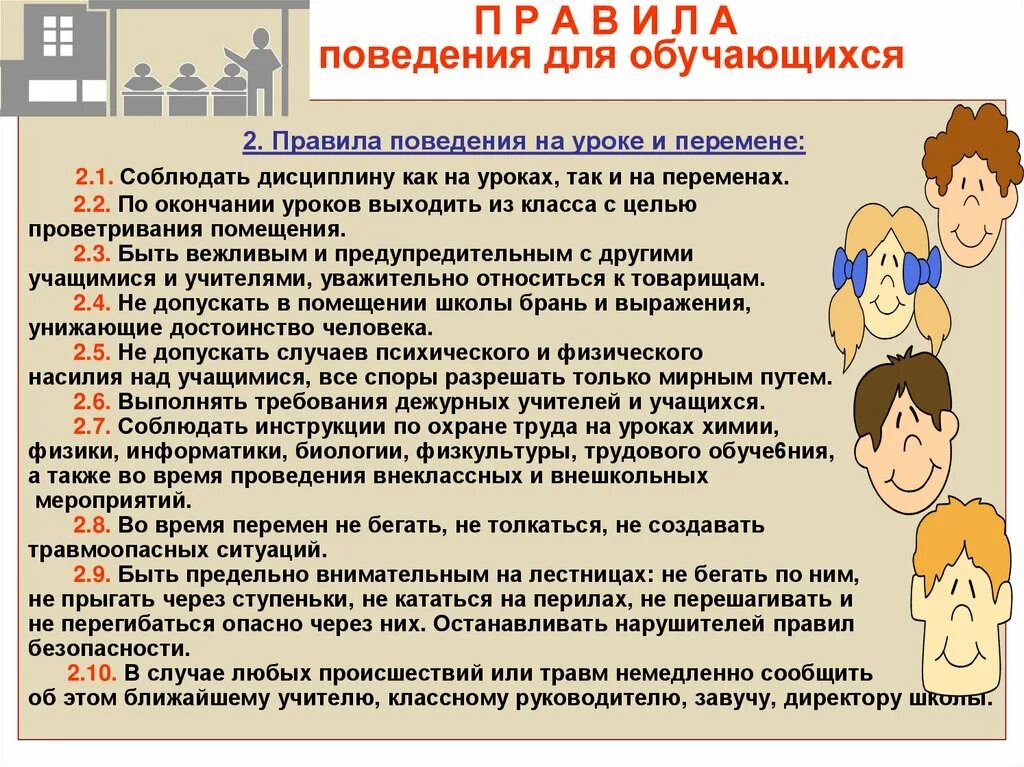 П Р А В И Л А
поведения для обучающихся

2. Правила поведения на уроке и перемене:

2.1. Соблюдать дисциплину как на уроках, так и на переменах.
2.2. По окончании уроков выходить из класса с целью проветривания помещения.
2.3. Быть вежливым и предупредительным с другими учащимися и учителями, уважительно относиться к товарищам.
2.4. Не допускать в помещении школы брань и выражения, унижающие достоинство человека.
2.5. Не допускать случаев психического и физического насилия над учащимися, все споры разрешать только мирным путем.
2.6. Выполнять требования дежурных учителей и учащихся.
2.7. Соблюдать инструкции по охране труда на уроках химии, физики, информатики, биологии, физкультуры, трудового обуче6ния, а также во время проведения внеклассных и внешкольных мероприятий.
2.8. Во время перемен не бегать, не толкаться, не создавать травмоопасных ситуаций.
2.9. Быть предельно внимательным на лестницах: не бегать по ним, не прыгать через ступеньки, не кататься на перилах, не перешагивать и не перегибаться опасно через них. Останавливать нарушителей правил безопасности.
2.10. В случае любых происшествий или травм немедленно сообщить об этом ближайшему учителю, классному руководителю, завучу, директору школы.